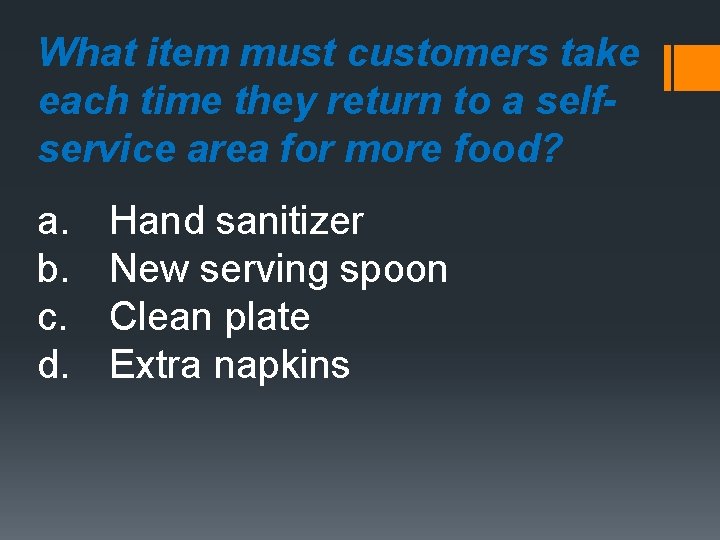 What item must customers take each time they return to a self-service area for more food?

a. Hand sanitizer
b. New serving spoon
c. Clean plate
d. Extra napkins